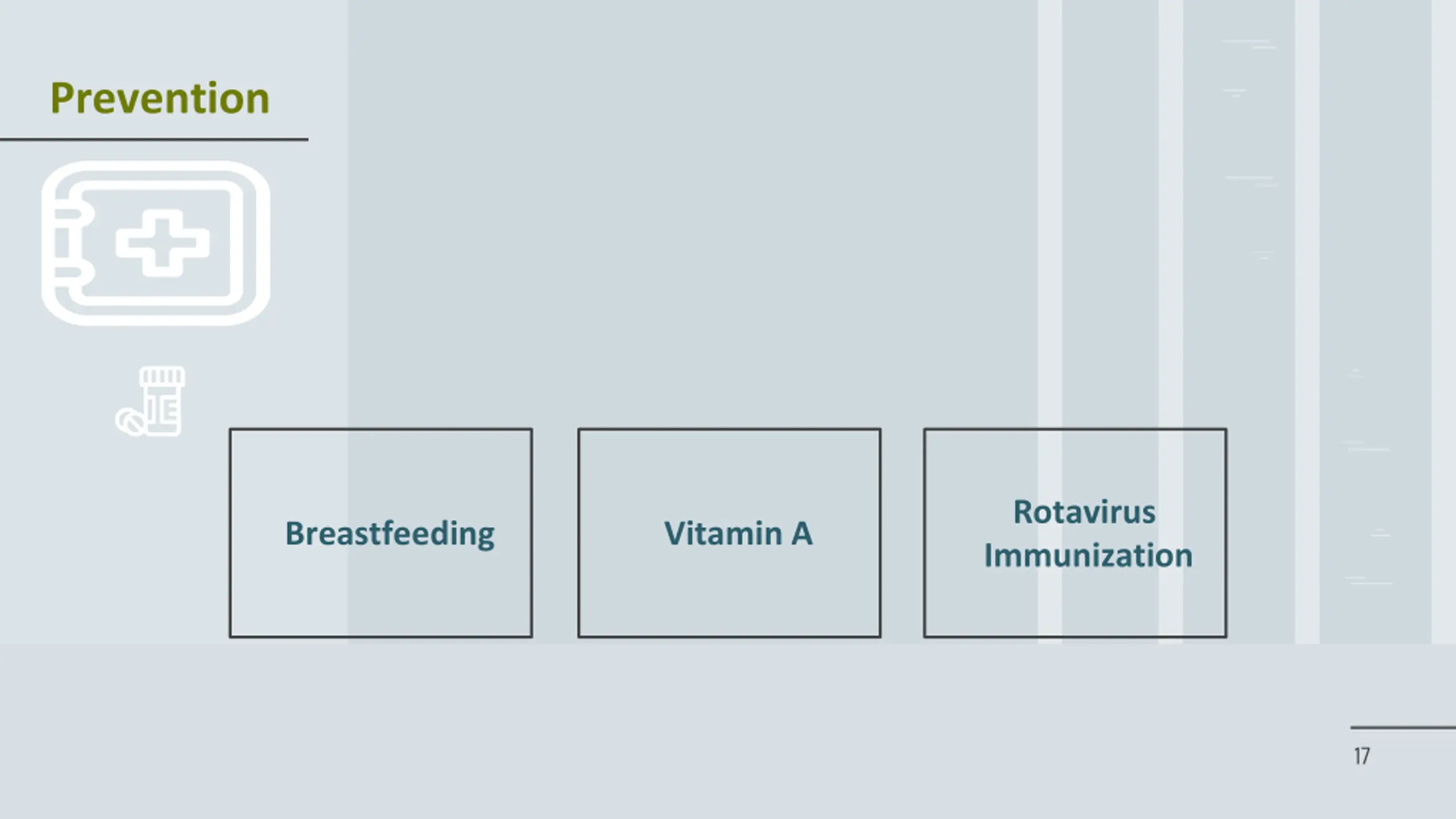 Prevention

Breastfeeding

Vitamin A

Rotavirus Immunization

17